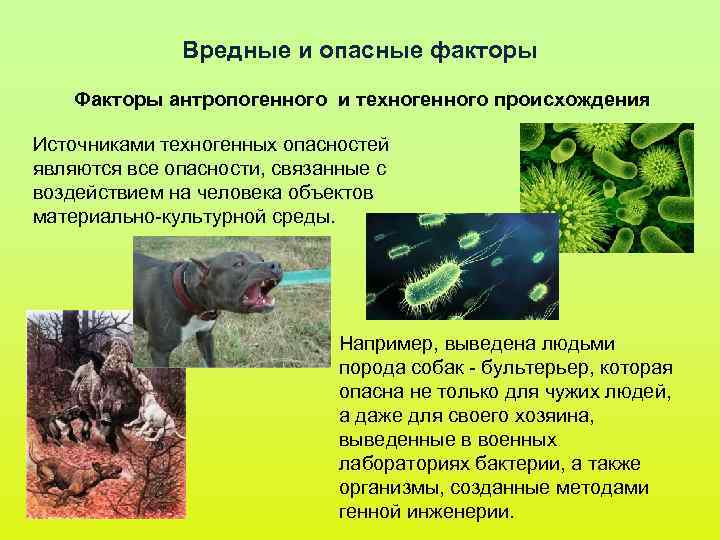 Вредные и опасные факторы

Факторы антропогенного и техногенного происхождения

Источниками техногенных опасностей являются все опасности, связанные с воздействием на человека объектов материально-культурной среды.

Например, выведена людьми порода собак - бультерьер, которая опасна не только для чужих людей, а даже для своего хозяина, выведенные в военных лабораториях бактерии, а также организмы, созданные методами генной инженерии.